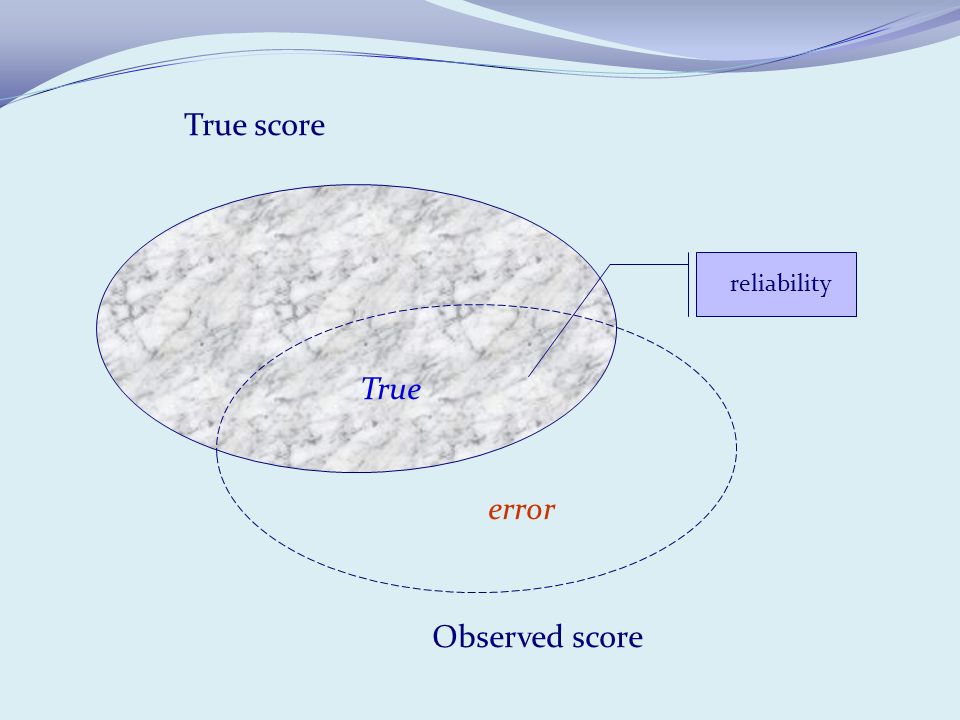 True score

reliability

True

error

Observed score